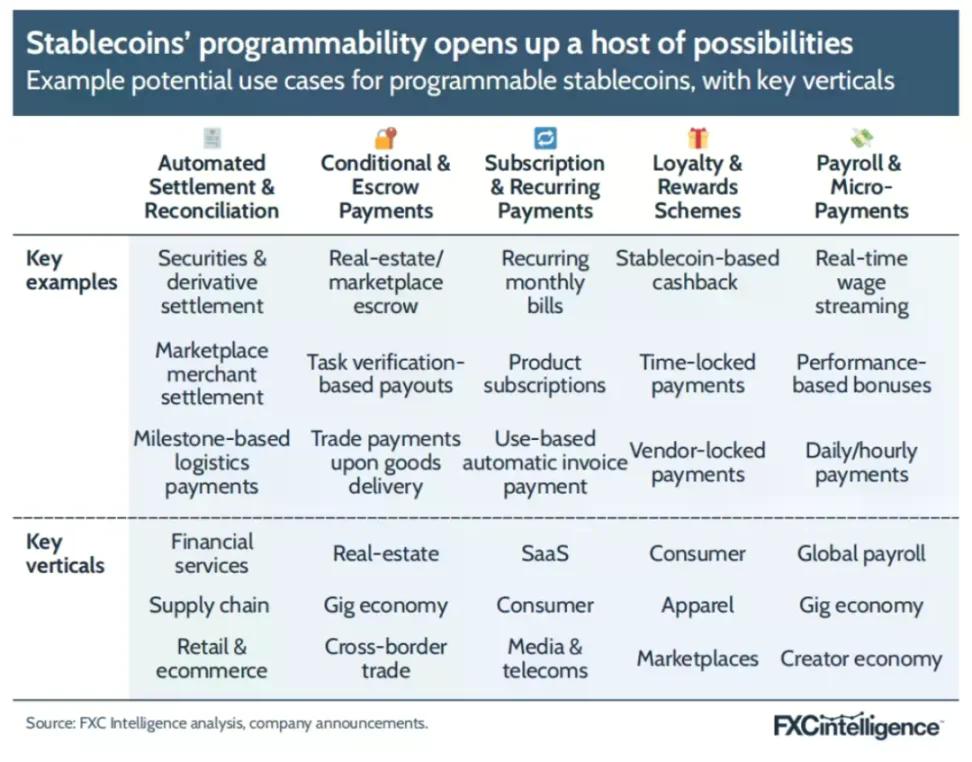 Stablecoins' programmability opens up a host of possibilities
Example potential use cases for programmable stablecoins, with key verticals

| | Automated Settlement & Reconciliation | Conditional & Escrow Payments | Subscription & Recurring Payments | Loyalty & Rewards Schemes | Payroll & Micro-Payments |
|---|---|---|---|---|---|
| Key examples | Securities & derivative settlement | Real-estate/ marketplace escrow | Recurring monthly bills | Stablecoin-based cashback | Real-time wage streaming |
| | Marketplace merchant settlement | Task verification-based payouts | Product subscriptions | Time-locked payments | Performance-based bonuses |
| | Milestone-based logistics payments | Trade payments upon goods delivery | Use-based automatic invoice payment | Vendor-locked payments | Daily/hourly payments |
| Key verticals | Financial services | Real-estate | SaaS | Consumer | Global payroll |
| | Supply chain | Gig economy | Consumer | Apparel | Gig economy |
| | Retail & ecommerce | Cross-border trade | Media & telecoms | Marketplaces | Creator economy |

Source: FXC Intelligence analysis, company announcements.

FXCintelligence